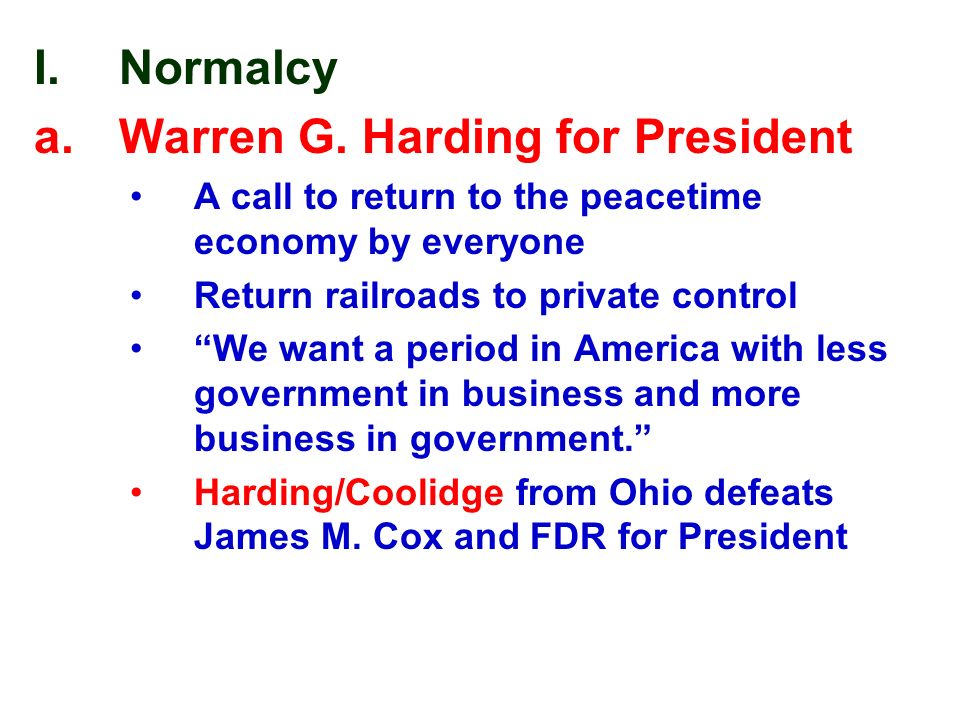 I. Normalcy

a. Warren G. Harding for President

• A call to return to the peacetime economy by everyone

• Return railroads to private control

• “We want a period in America with less government in business and more business in government.”

• Harding/Coolidge from Ohio defeats James M. Cox and FDR for President